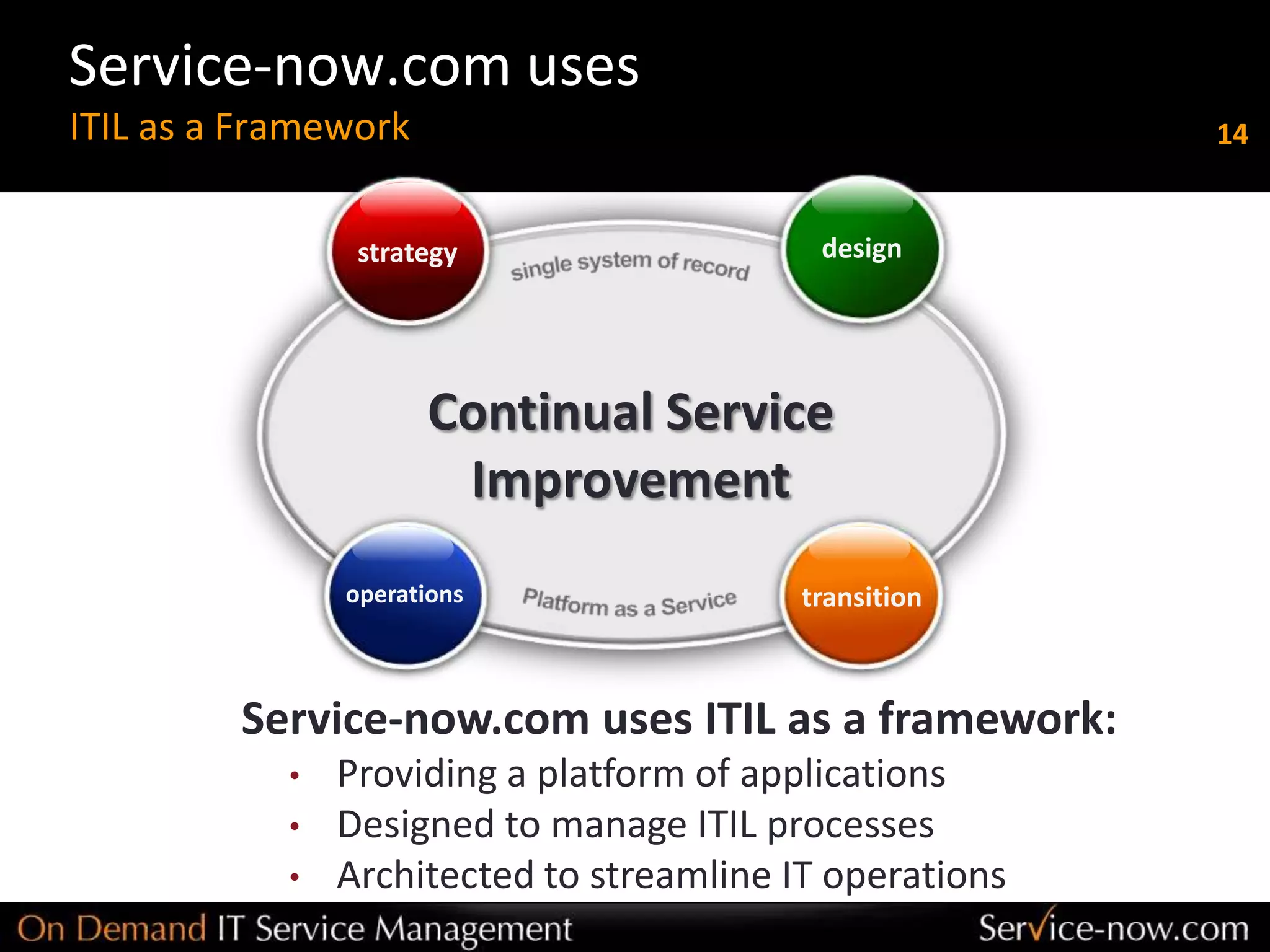 Service-now.com uses
ITIL as a Framework

14

strategy

single system of record

design

Continual Service Improvement

operations

Platform as a Service

transition

Service-now.com uses ITIL as a framework:
• Providing a platform of applications
• Designed to manage ITIL processes
• Architected to streamline IT operations

On Demand IT Service Management

Service-now.com